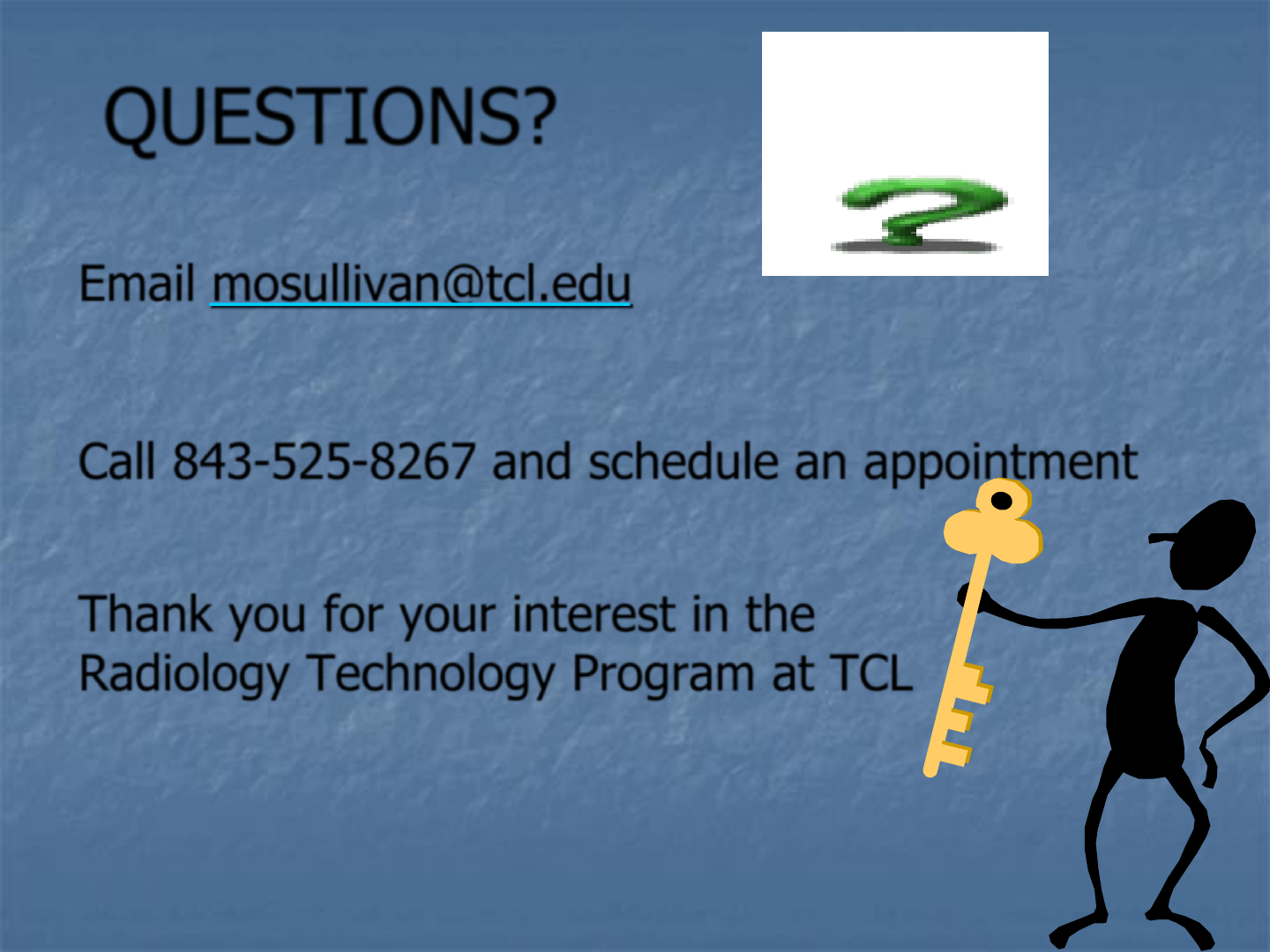 QUESTIONS?

Email mosullivan@tcl.edu

Call 843-525-8267 and schedule an appointment

Thank you for your interest in the Radiology Technology Program at TCL